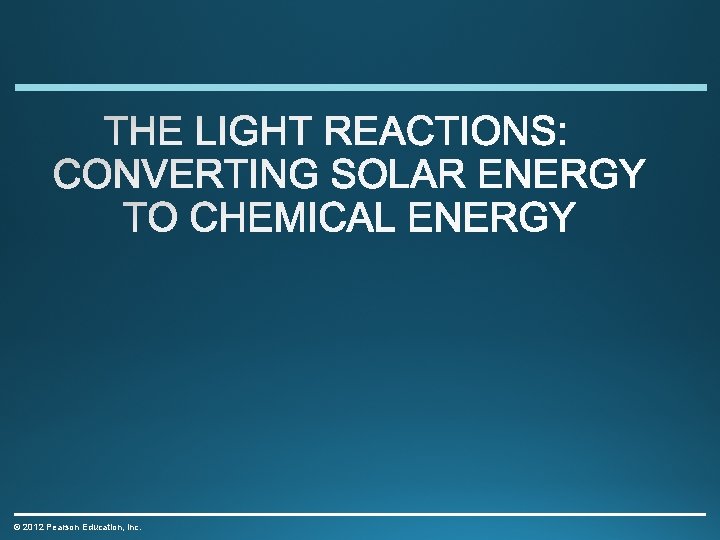 THE LIGHT REACTIONS: CONVERTING SOLAR ENERGY TO CHEMICAL ENERGY

© 2012 Pearson Education, Inc.